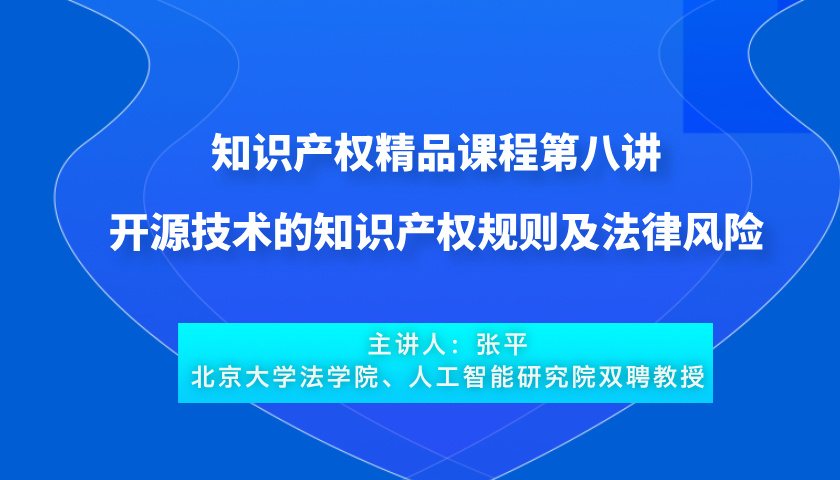 知识产权精品课程第八讲

开源技术的知识产权规则及法律风险

主讲人：张平

北京大学法学院、人工智能研究院双聘教授